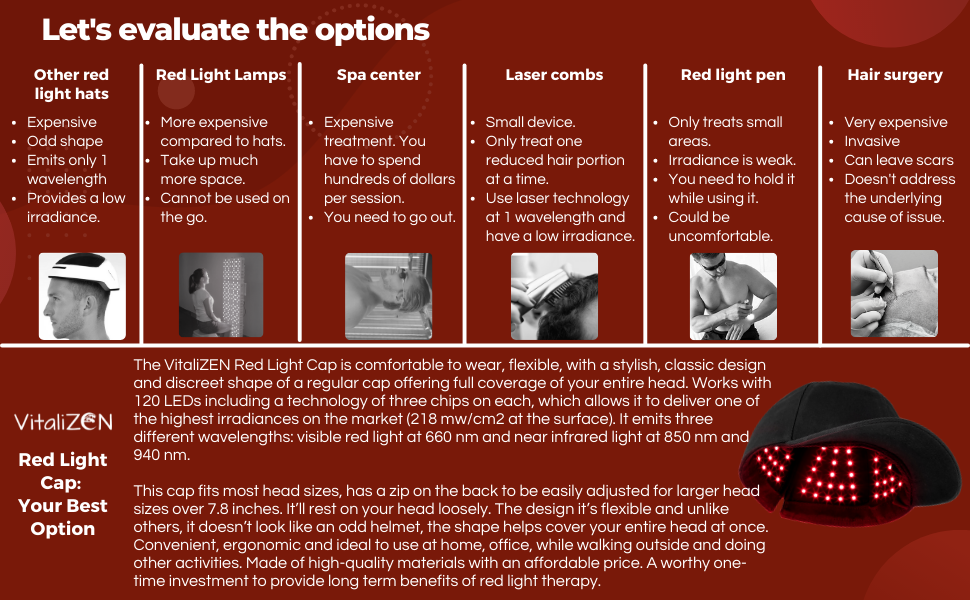 Let's evaluate the options

Other red light hats
- Expensive
- Odd shape
- Emits only 1 wavelength
- Provides a low irradiance.

Red Light Lamps
- More expensive compared to hats.
- Take up much more space.
- Cannot be used on the go.

Spa center
- Expensive treatment. You have to spend hundreds of dollars per session.
- You need to go out.

Laser combs
- Small device.
- Only treat one reduced hair portion at a time.
- Use laser technology at 1 wavelength and have a low irradiance.

Red light pen
- Only treats small areas.
- Irradiance is weak.
- You need to hold it while using it.
- Could be uncomfortable.

Hair surgery
- Very expensive
- Invasive
- Can leave scars
- Doesn't address the underlying cause of issue.

VitaliZEN

Red Light Cap: Your Best Option

The VitaliZEN Red Light Cap is comfortable to wear, flexible, with a stylish, classic design and discreet shape of a regular cap offering full coverage of your entire head. Works with 120 LEDs including a technology of three chips on each, which allows it to deliver one of the highest irradiances on the market (218 mw/cm2 at the surface). It emits three different wavelengths: visible red light at 660 nm and near infrared light at 850 nm and 940 nm.

This cap fits most head sizes, has a zip on the back to be easily adjusted for larger head sizes over 7.8 inches. It'll rest on your head loosely. The design it's flexible and unlike others, it doesn't look like an odd helmet, the shape helps cover your entire head at once. Convenient, ergonomic and ideal to use at home, office, while walking outside and doing other activities. Made of high-quality materials with an affordable price. A worthy one-time investment to provide long term benefits of red light therapy.